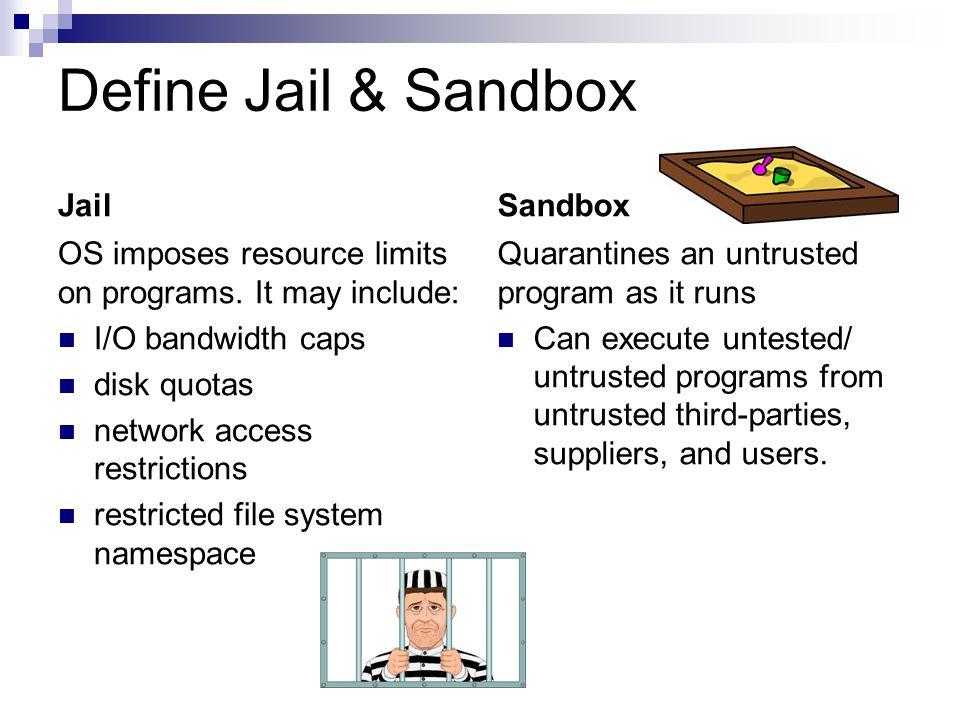 Define Jail & Sandbox

Jail

OS imposes resource limits on programs. It may include:

- I/O bandwidth caps
- disk quotas
- network access restrictions
- restricted file system namespace

Sandbox

Quarantines an untrusted program as it runs

- Can execute untested/ untrusted programs from untrusted third-parties, suppliers, and users.